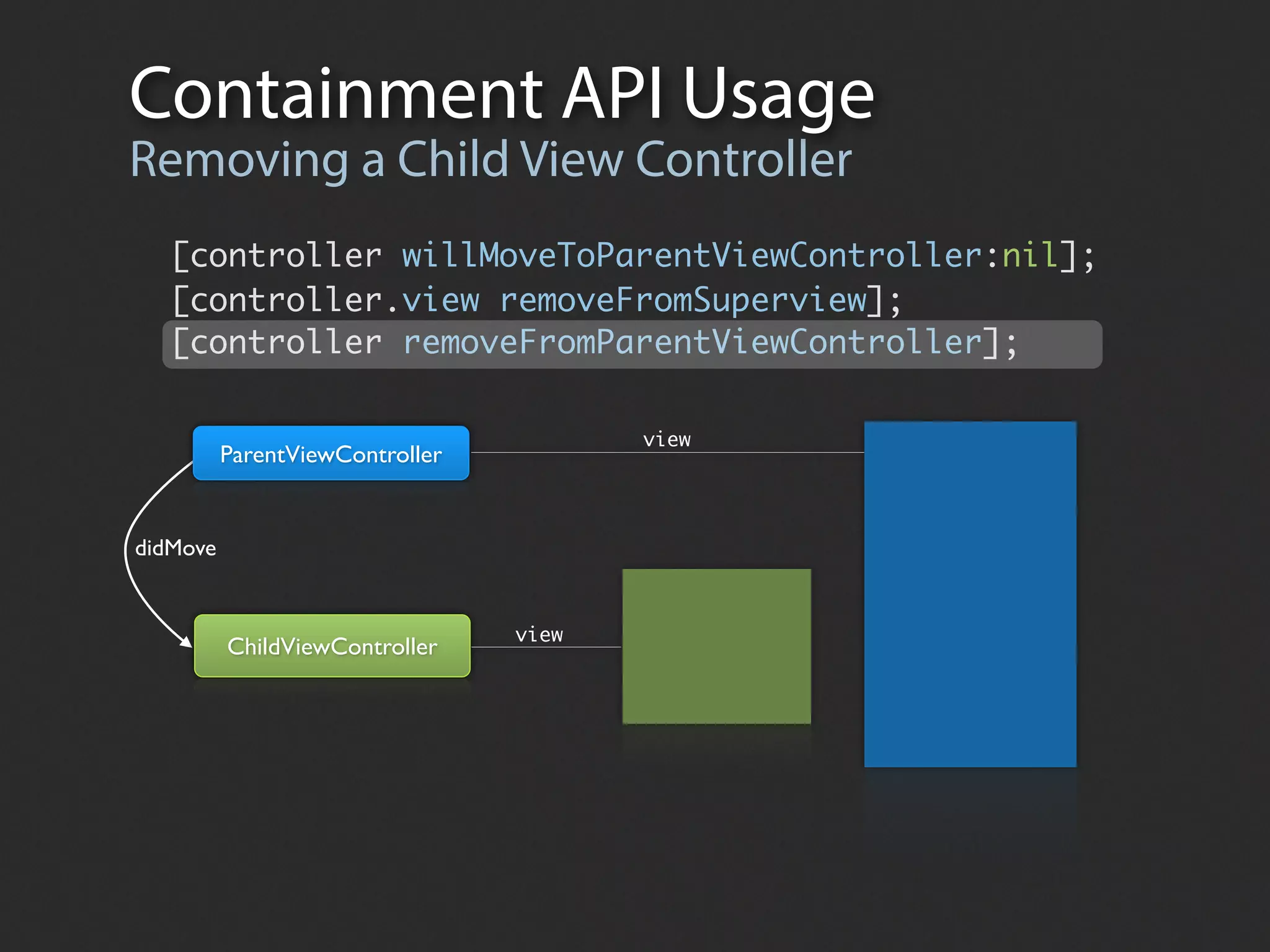 Containment API Usage

Removing a Child View Controller

[controller willMoveToParentViewController:nil];
[controller.view removeFromSuperview];
[controller removeFromParentViewController];

ParentViewController

view

didMove

ChildViewController

view